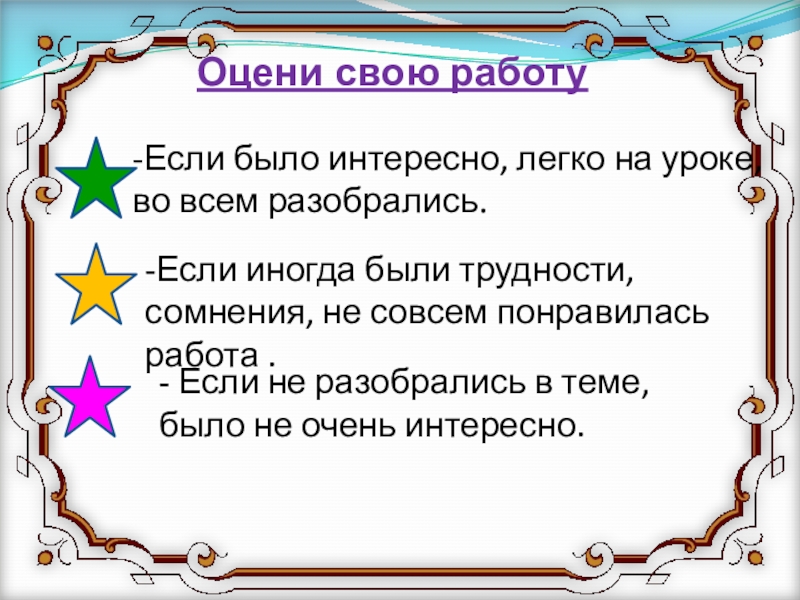 Оцени свою работу

-Если было интересно, легко на уроке, во всем разобрались.

-Если иногда были трудности, сомнения, не совсем понравилась работа .

- Если не разобрались в теме, было не очень интересно.